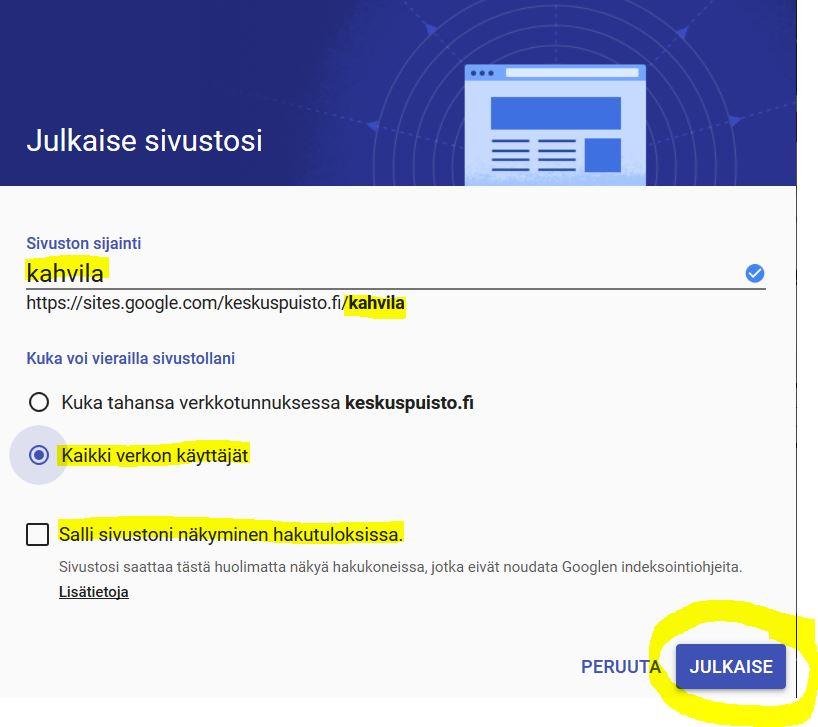 Julkaise sivustosi

Sivuston sijainti
kahvila
https://sites.google.com/keskuspuisto.fi/kahvila

Kuka voi vierailla sivustollani

Kuka tahansa verkkotunnuksessa keskuspuisto.fi

Kaikki verkon käyttäjät

Salli sivustoni näkyminen hakutuloksissa.
Sivustosi saattaa tästä huolimatta näkyä hakukoneissa, jotka eivät noudata Googlen indeksointiohjeita.
Lisätietoja

PERUUTA JULKAISE